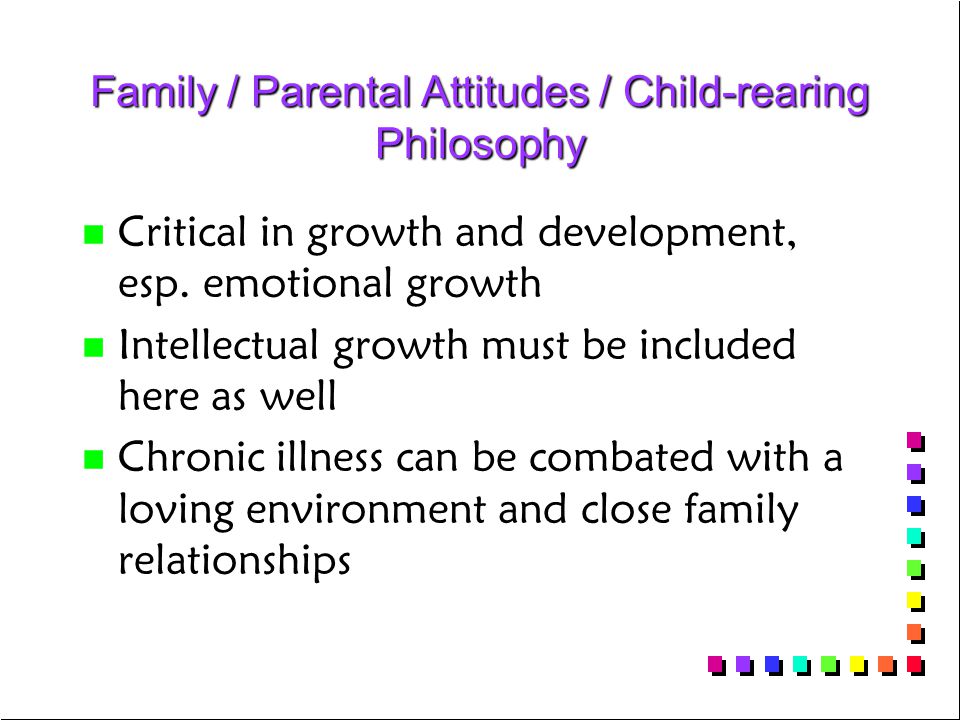 Family / Parental Attitudes / Child-rearing Philosophy

Critical in growth and development, esp. emotional growth

Intellectual growth must be included here as well

Chronic illness can be combated with a loving environment and close family relationships